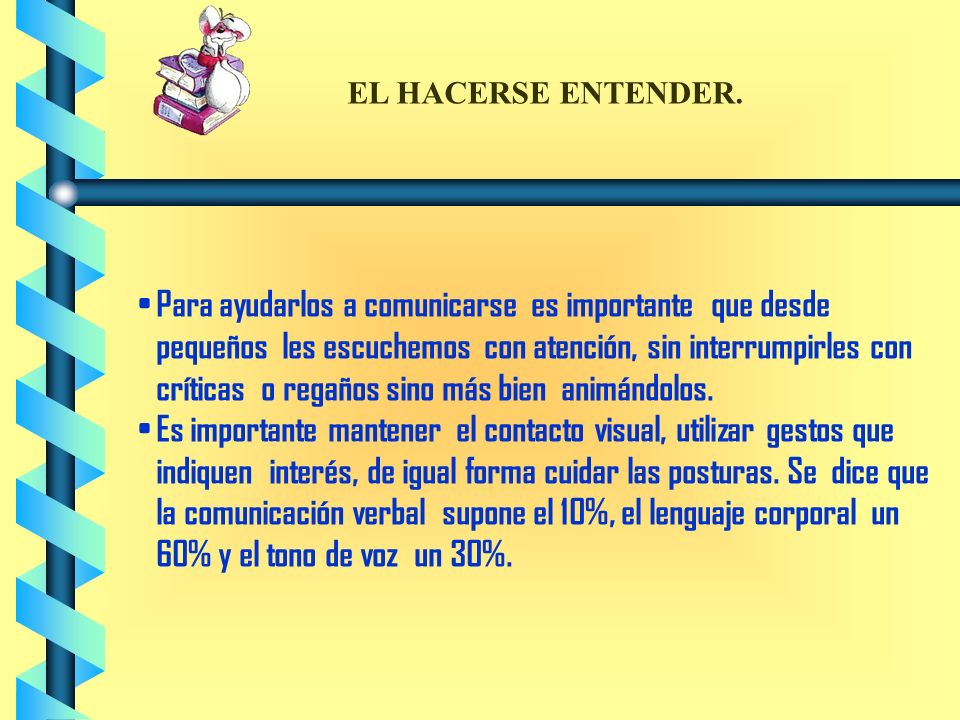 EL HACERSE ENTENDER.

• Para ayudarlos a comunicarse es importante que desde pequeños les escuchemos con atención, sin interrumpirles con críticas o regaños sino más bien animándolos.

• Es importante mantener el contacto visual, utilizar gestos que indiquen interés, de igual forma cuidar las posturas. Se dice que la comunicación verbal supone el 10%, el lenguaje corporal un 60% y el tono de voz un 30%.